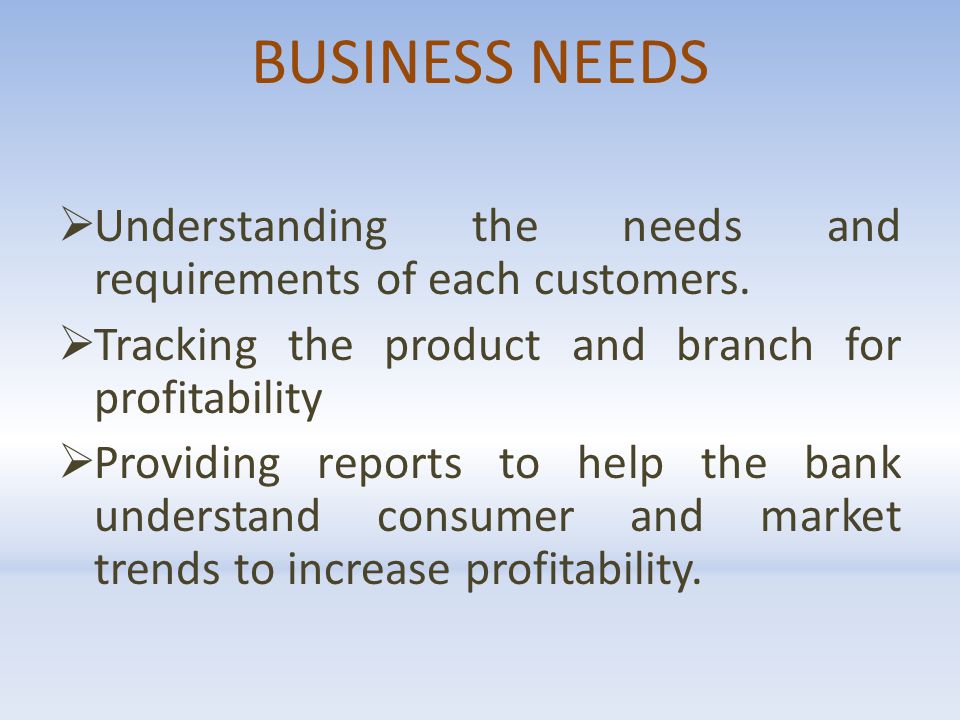 BUSINESS NEEDS

➢Understanding the needs and requirements of each customers.

➢Tracking the product and branch for profitability

➢Providing reports to help the bank understand consumer and market trends to increase profitability.